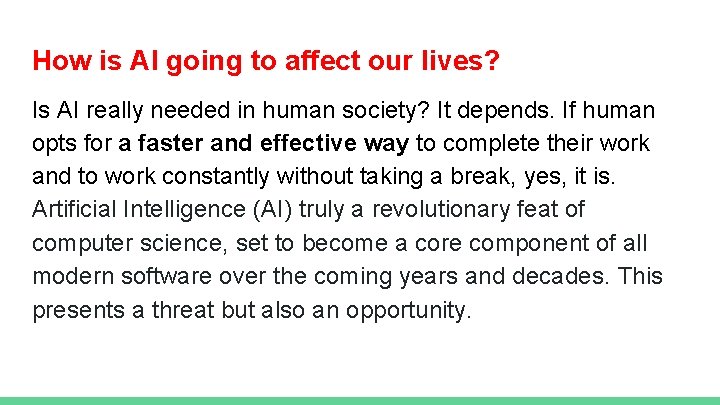 How is AI going to affect our lives?

Is AI really needed in human society? It depends. If human opts for a faster and effective way to complete their work and to work constantly without taking a break, yes, it is. Artificial Intelligence (AI) truly a revolutionary feat of computer science, set to become a core component of all modern software over the coming years and decades. This presents a threat but also an opportunity.